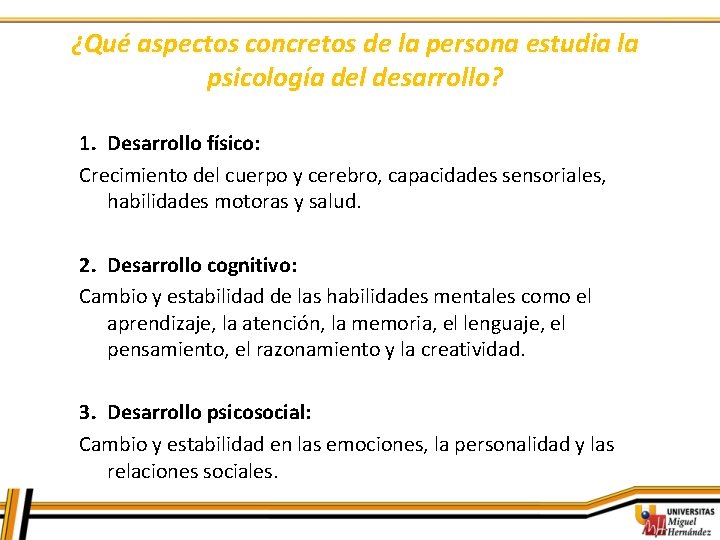 ¿Qué aspectos concretos de la persona estudia la psicología del desarrollo?

1. Desarrollo físico:
Crecimiento del cuerpo y cerebro, capacidades sensoriales, habilidades motoras y salud.

2. Desarrollo cognitivo:
Cambio y estabilidad de las habilidades mentales como el aprendizaje, la atención, la memoria, el lenguaje, el pensamiento, el razonamiento y la creatividad.

3. Desarrollo psicosocial:
Cambio y estabilidad en las emociones, la personalidad y las relaciones sociales.

UNIVERSITAS Miguel Hernández